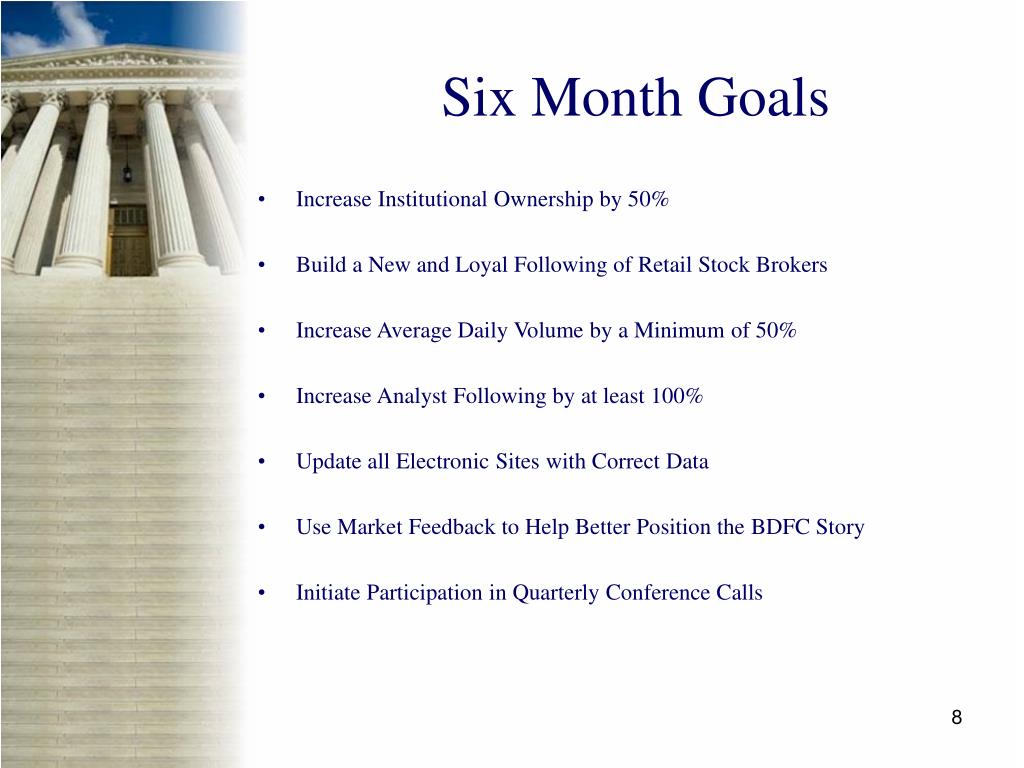 Six Month Goals

• Increase Institutional Ownership by 50%

• Build a New and Loyal Following of Retail Stock Brokers

• Increase Average Daily Volume by a Minimum of 50%

• Increase Analyst Following by at least 100%

• Update all Electronic Sites with Correct Data

• Use Market Feedback to Help Better Position the BDFC Story

• Initiate Participation in Quarterly Conference Calls

8